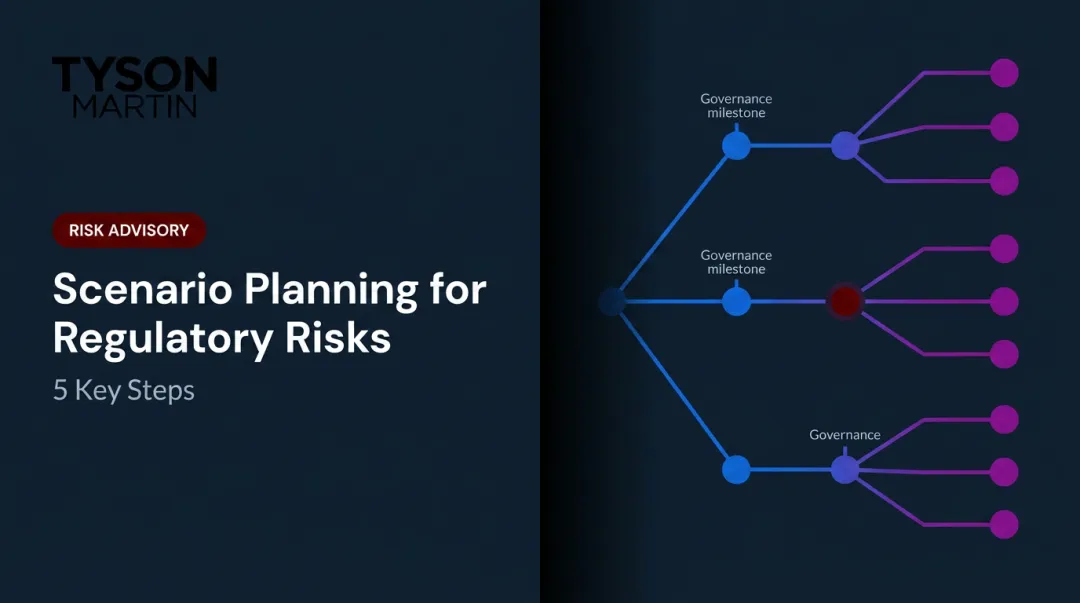 TYSON
MARTIN

RISK ADVISORY

Scenario Planning for Regulatory Risks

5 Key Steps

Governance milestone

Governance milestone

Governance